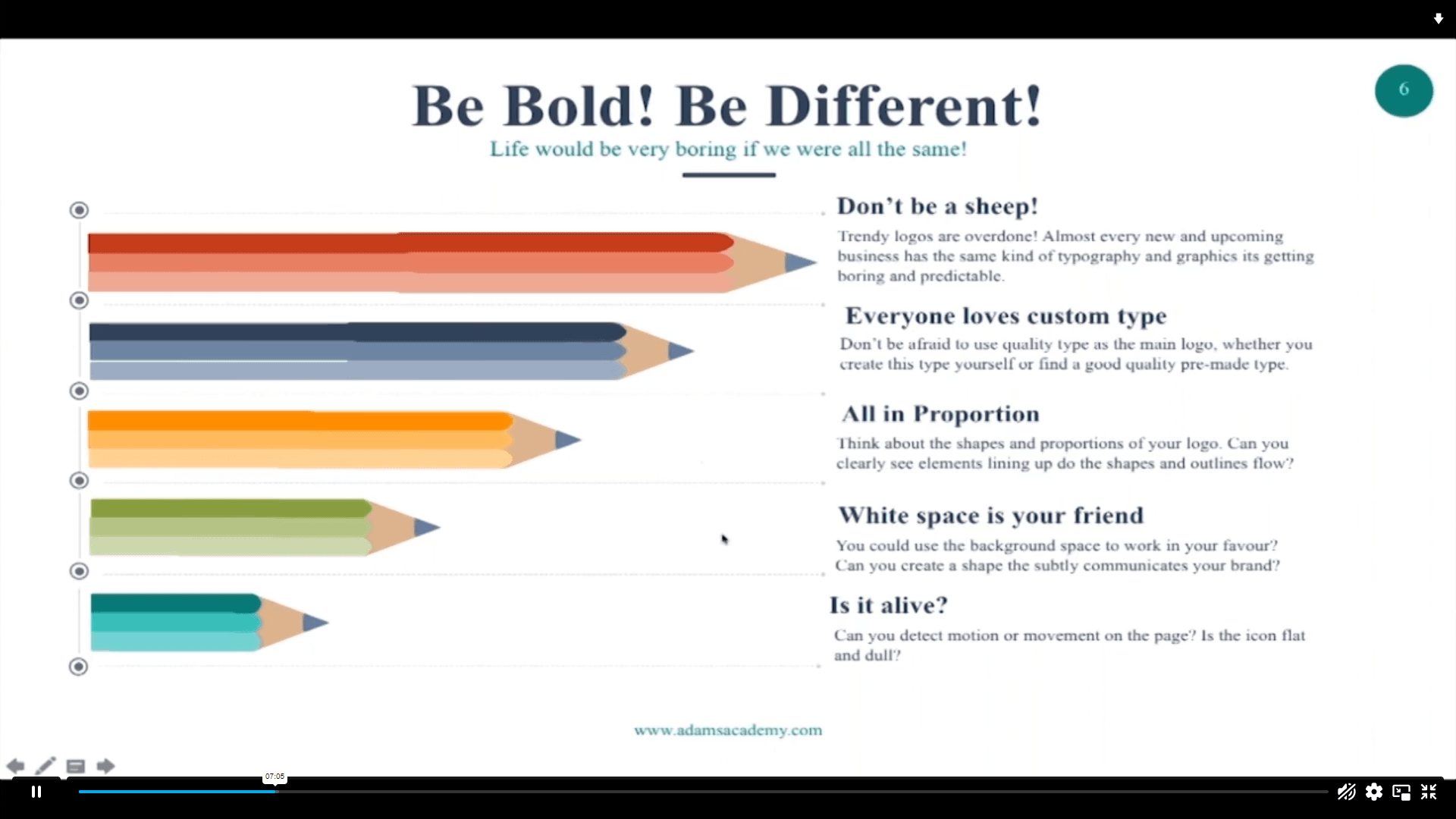 6

Be Bold! Be Different!

Life would be very boring if we were all the same!

Don't be a sheep!

Trendy logos are overdone! Almost every new and upcoming business has the same kind of typography and graphics its getting boring and predictable.

Everyone loves custom type

Don't be afraid to use quality type as the main logo, whether you create this type yourself or find a good quality pre-made type.

All in Proportion

Think about the shapes and proportions of your logo. Can you clearly see elements lining up do the shapes and outlines flow?

White space is your friend

You could use the background space to work in your favour? Can you create a shape the subtly communicates your brand?

Is it alive?

Can you detect motion or movement on the page? Is the icon flat and dull?

www.adamsacademy.com

07:05